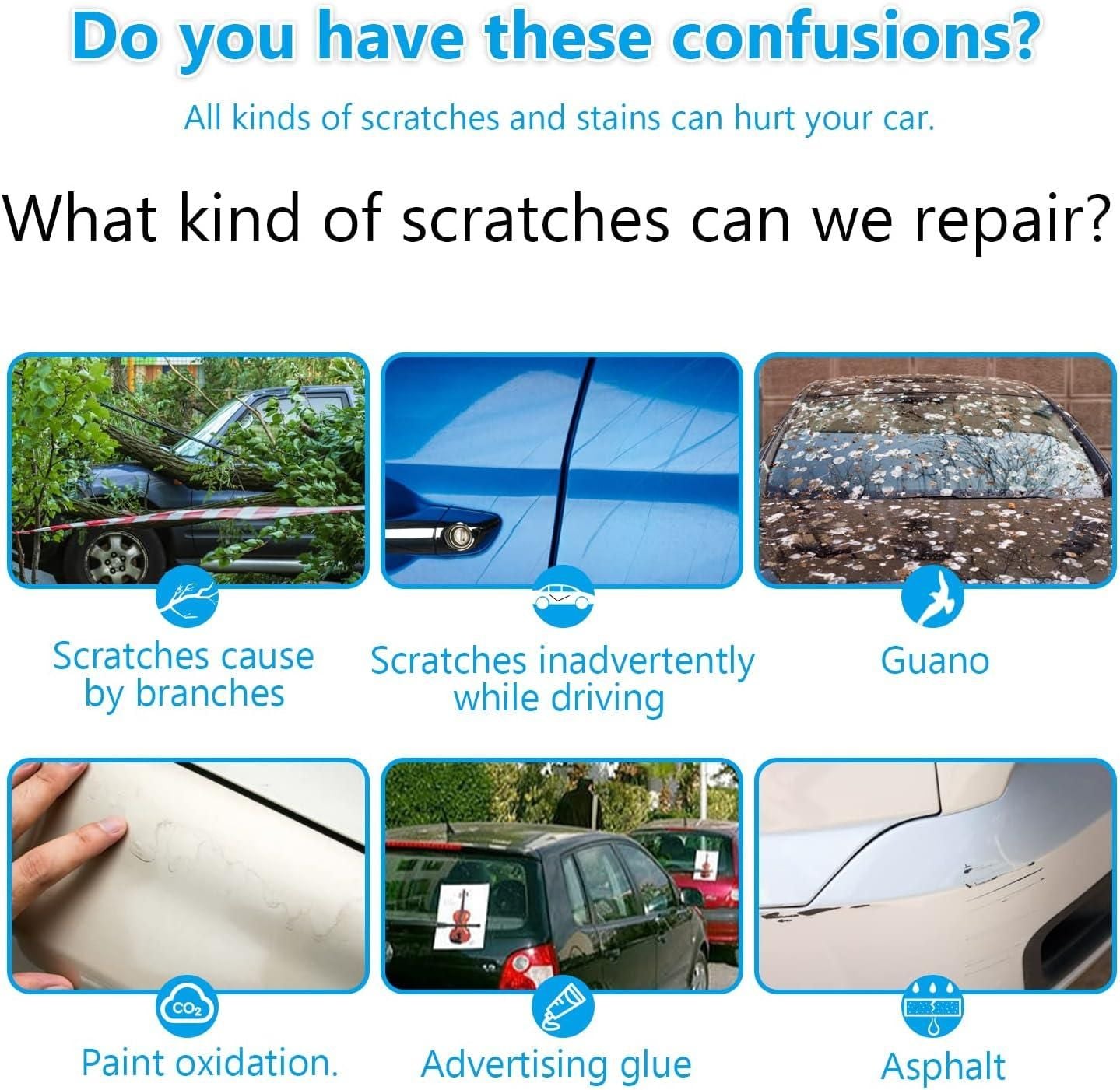 Do you have these confusions?

All kinds of scratches and stains can hurt your car.

What kind of scratches can we repair?

Scratches cause by branches

Scratches inadvertently while driving

Guano

$CO_2$

Paint oxidation.

Advertising glue

Asphalt